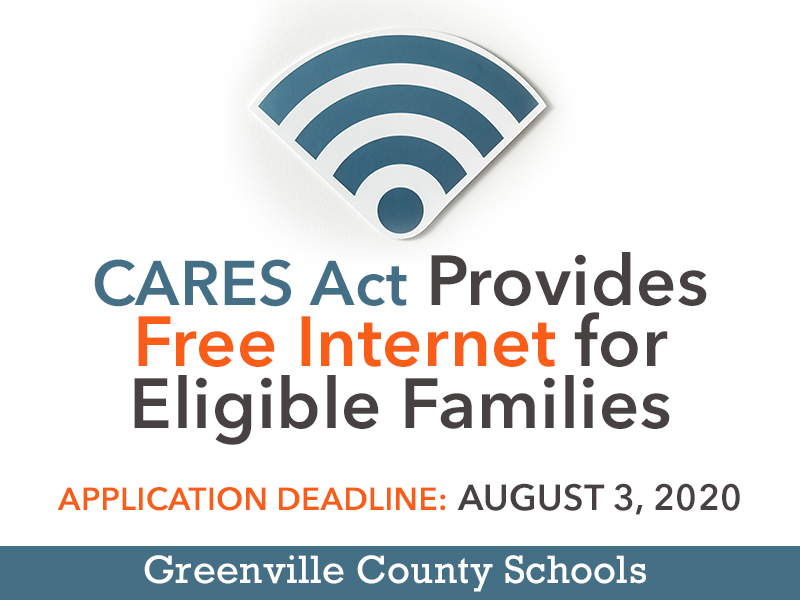 CARES Act Provides Free Internet for Eligible Families

APPLICATION DEADLINE: AUGUST 3, 2020

Greenville County Schools